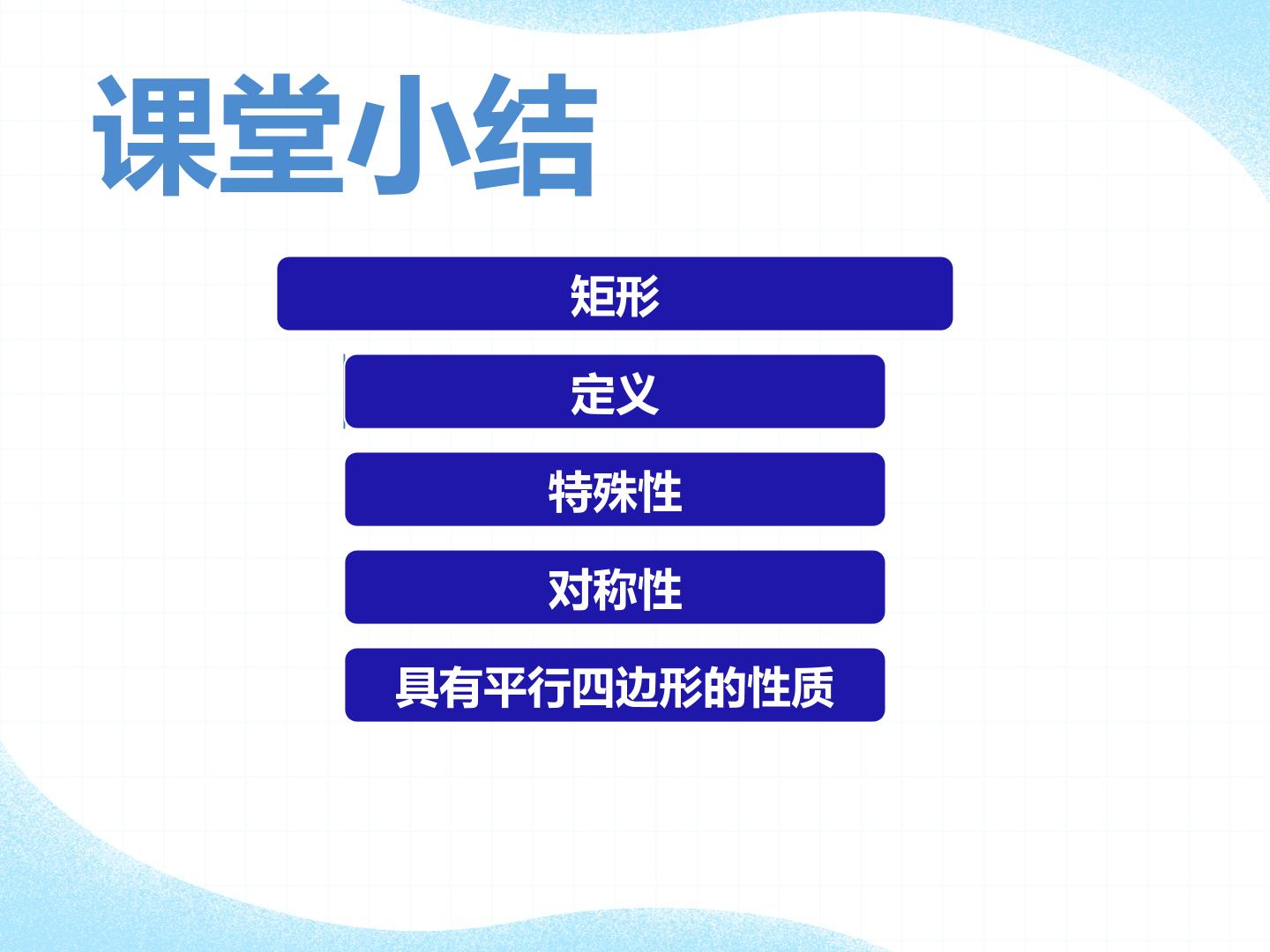 课堂小结

矩形

定义

特殊性

对称性

具有平行四边形的性质